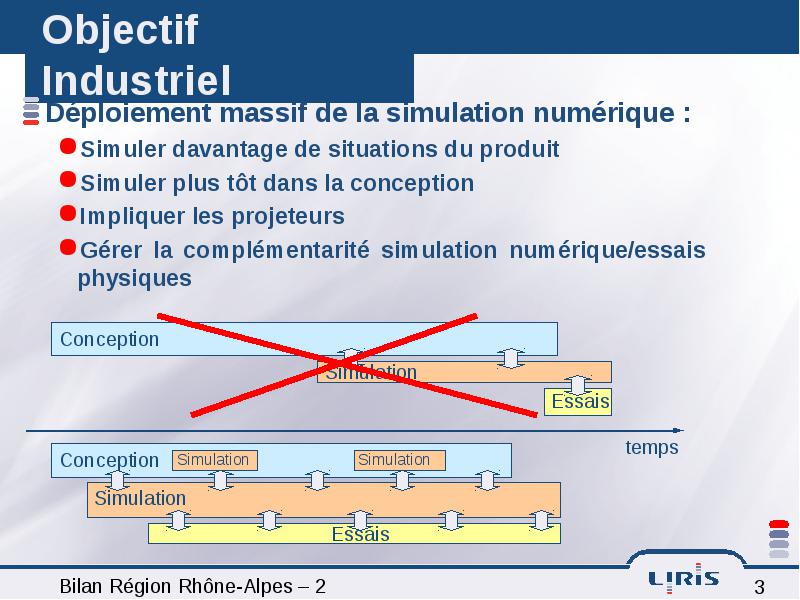 Objectif Industriel

Déploiement massif de la simulation numérique :

Simuler davantage de situations du produit

Simuler plus tôt dans la conception

Impliquer les projeteurs

Gérer la complémentarité simulation numérique/essais physiques

Conception

Simulation

Essais

temps

Conception Simulation Simulation

Simulation

Essais

Bilan Région Rhône-Alpes – 2

LIRIS

3